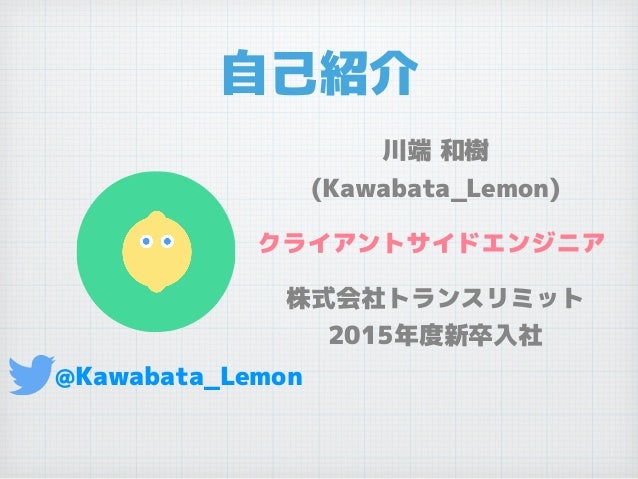 自己紹介

川端 和樹
(Kawabata_Lemon)

クライアントサイドエンジニア

株式会社トランスリミット
2015年度新卒入社

@Kawabata_Lemon